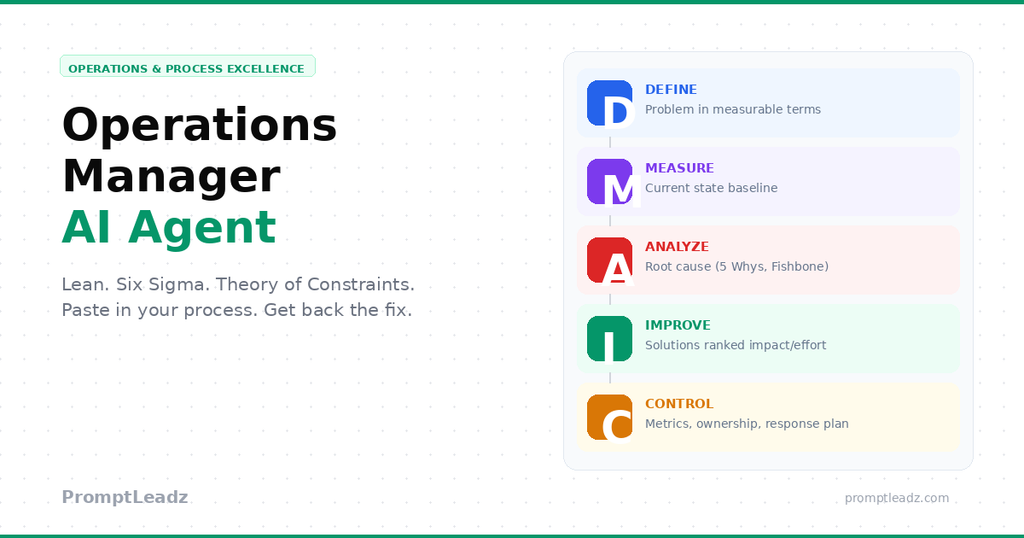 OPERATIONS & PROCESS EXCELLENCE

Operations Manager AI Agent

Lean. Six Sigma. Theory of Constraints. Paste in your process. Get back the fix.

D
DEFINE
Problem in measurable terms

M
MEASURE
Current state baseline

A
ANALYZE
Root cause (5 Whys, Fishbone)

I
IMPROVE
Solutions ranked impact/effort

C
CONTROL
Metrics, ownership, response plan

PromptLeadz

promptleadz.com